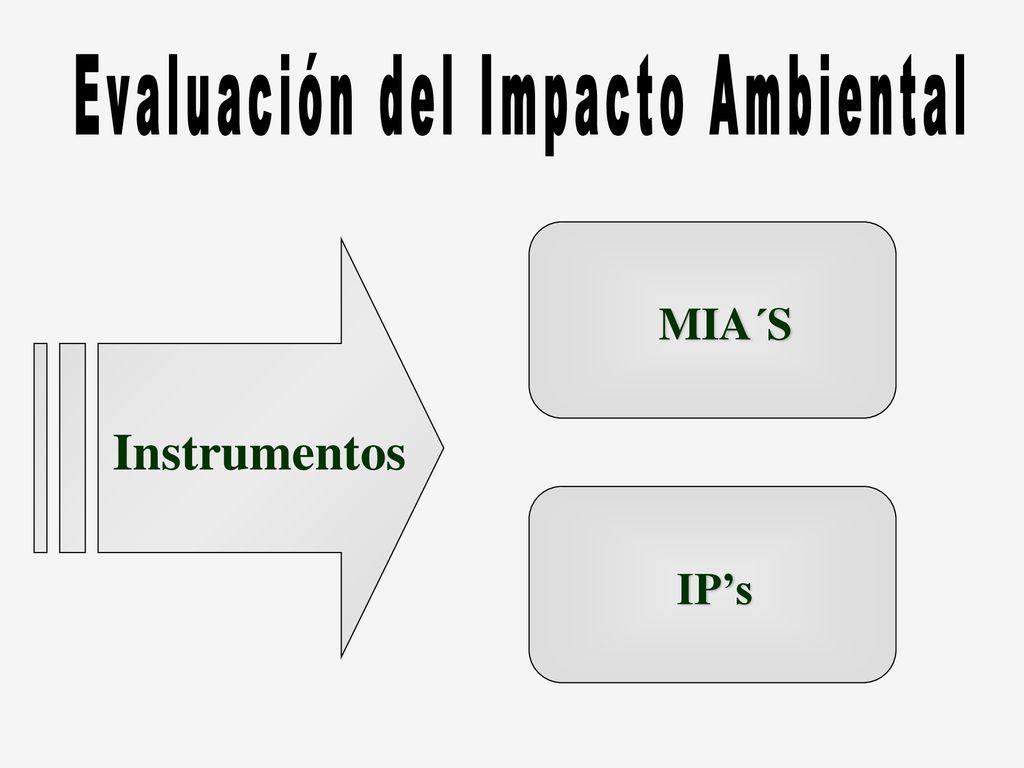 Evaluación del Impacto Ambiental

Instrumentos

MIA´S

IP’s